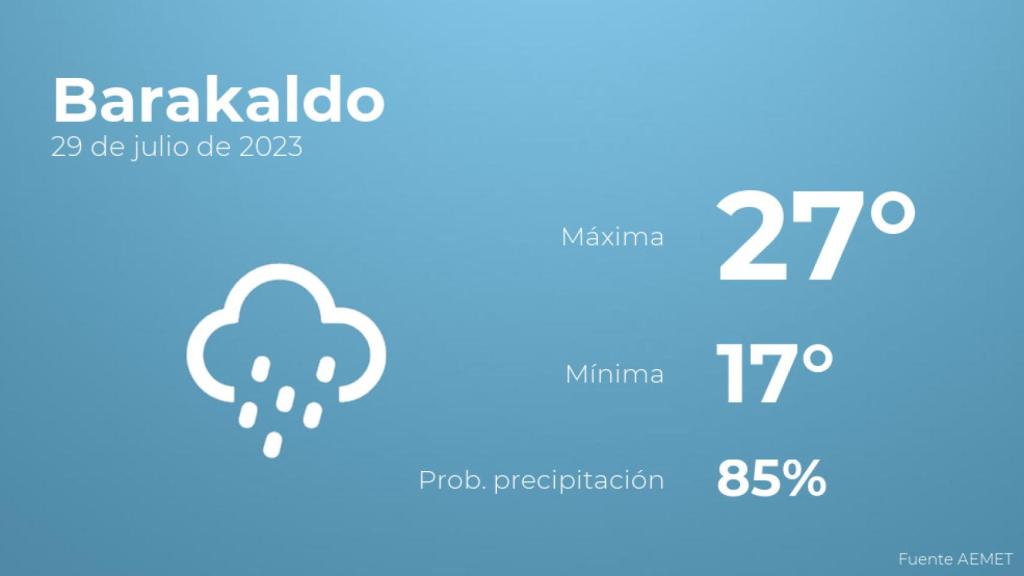 Barakaldo
29 de julio de 2023

Máxima 27°

Mínima 17°

Prob. precipitación 85%

Fuente AEMET